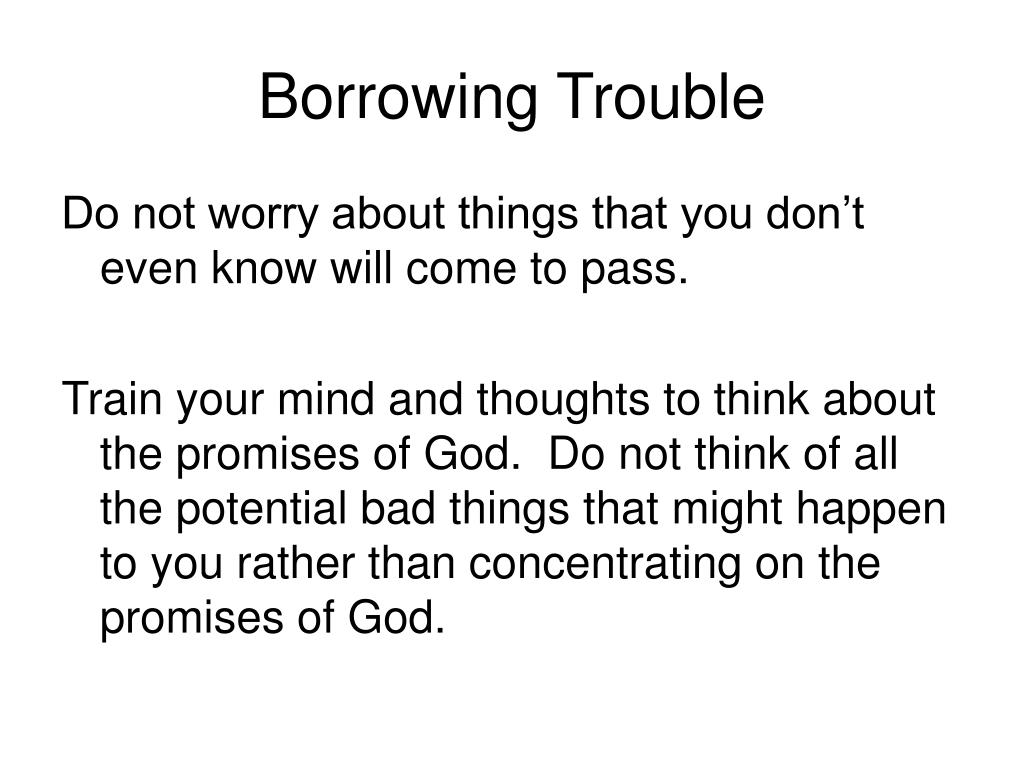 Borrowing Trouble

Do not worry about things that you don’t even know will come to pass.

Train your mind and thoughts to think about the promises of God. Do not think of all the potential bad things that might happen to you rather than concentrating on the promises of God.